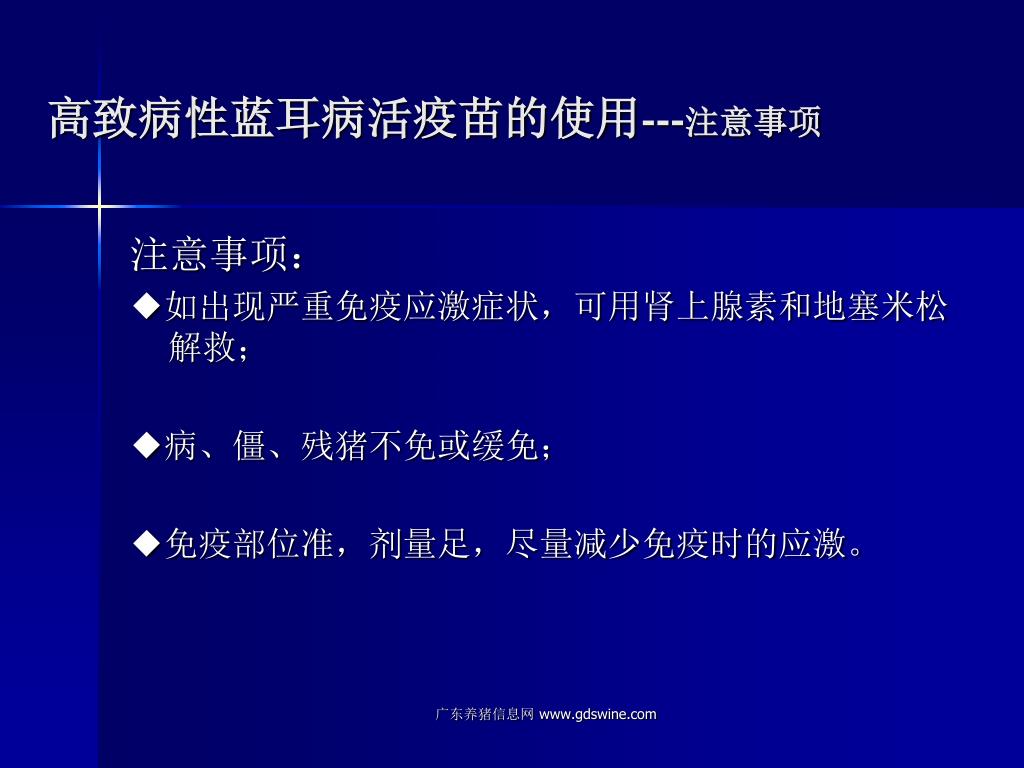 高致病性蓝耳病活疫苗的使用---注意事项

注意事项：

◆如出现严重免疫应激症状，可用肾上腺素和地塞米松解救；

◆病、僵、残猪不免或缓免；

◆免疫部位准，剂量足，尽量减少免疫时的应激。

广东养猪信息网 www.gdswine.com